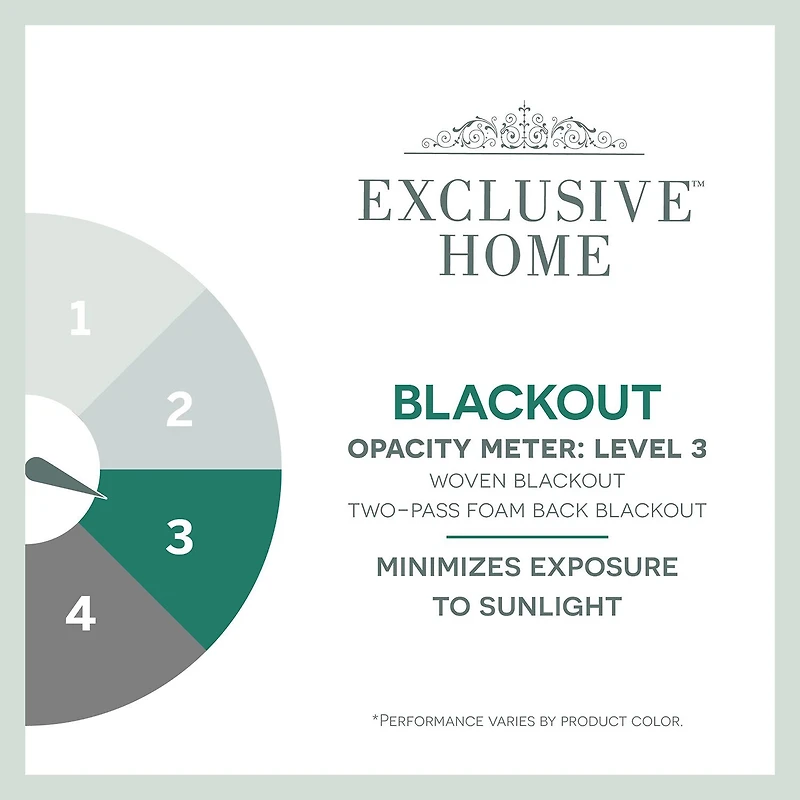 1
2
3
4

EXCLUSIVE™
HOME

BLACKOUT
OPACITY METER: LEVEL 3
WOVEN BLACKOUT
TWO-PASS FOAM BACK BLACKOUT

MINIMIZES EXPOSURE TO SUNLIGHT

*PERFORMANCE VARIES BY PRODUCT COLOR.